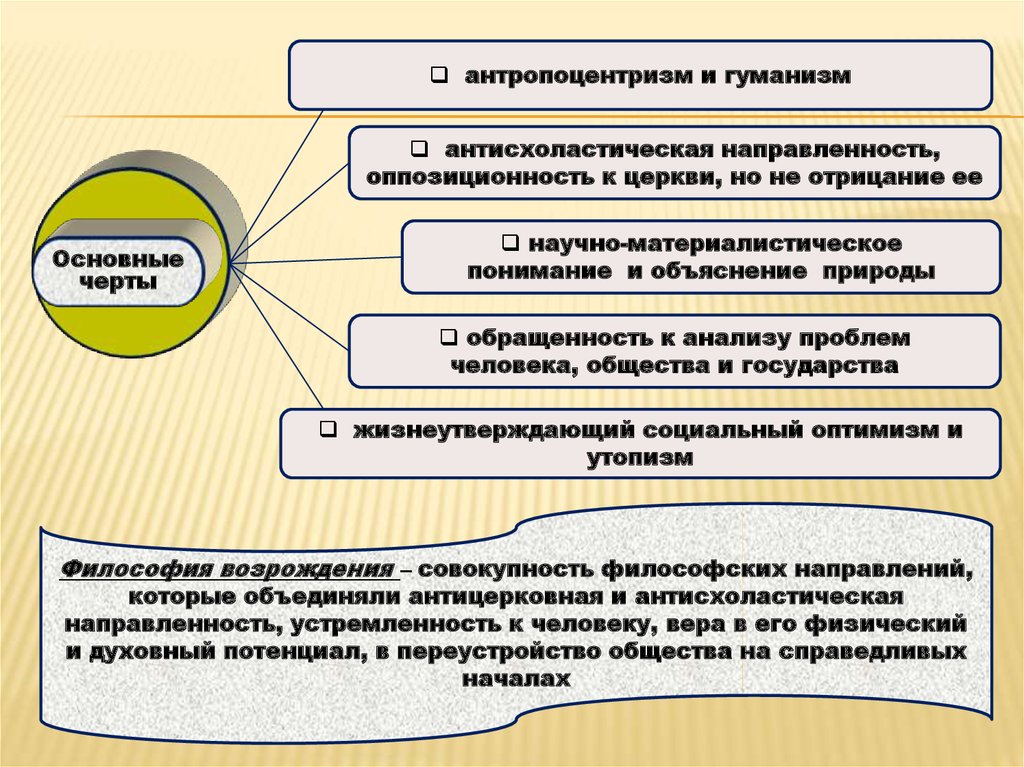 Основные черты

❑ антропоцентризм и гуманизм

❑ антисхоластическая направленность, оппозиционность к церкви, но не отрицание ее

❑ научно-материалистическое понимание и объяснение природы

❑ обращенность к анализу проблем человека, общества и государства

❑ жизнеутверждающий социальный оптимизм и утопизм

Философия возрождения – совокупность философских направлений, которые объединяли антицерковная и антисхоластическая направленность, устремленность к человеку, вера в его физический и духовный потенциал, в переустройство общества на справедливых началах